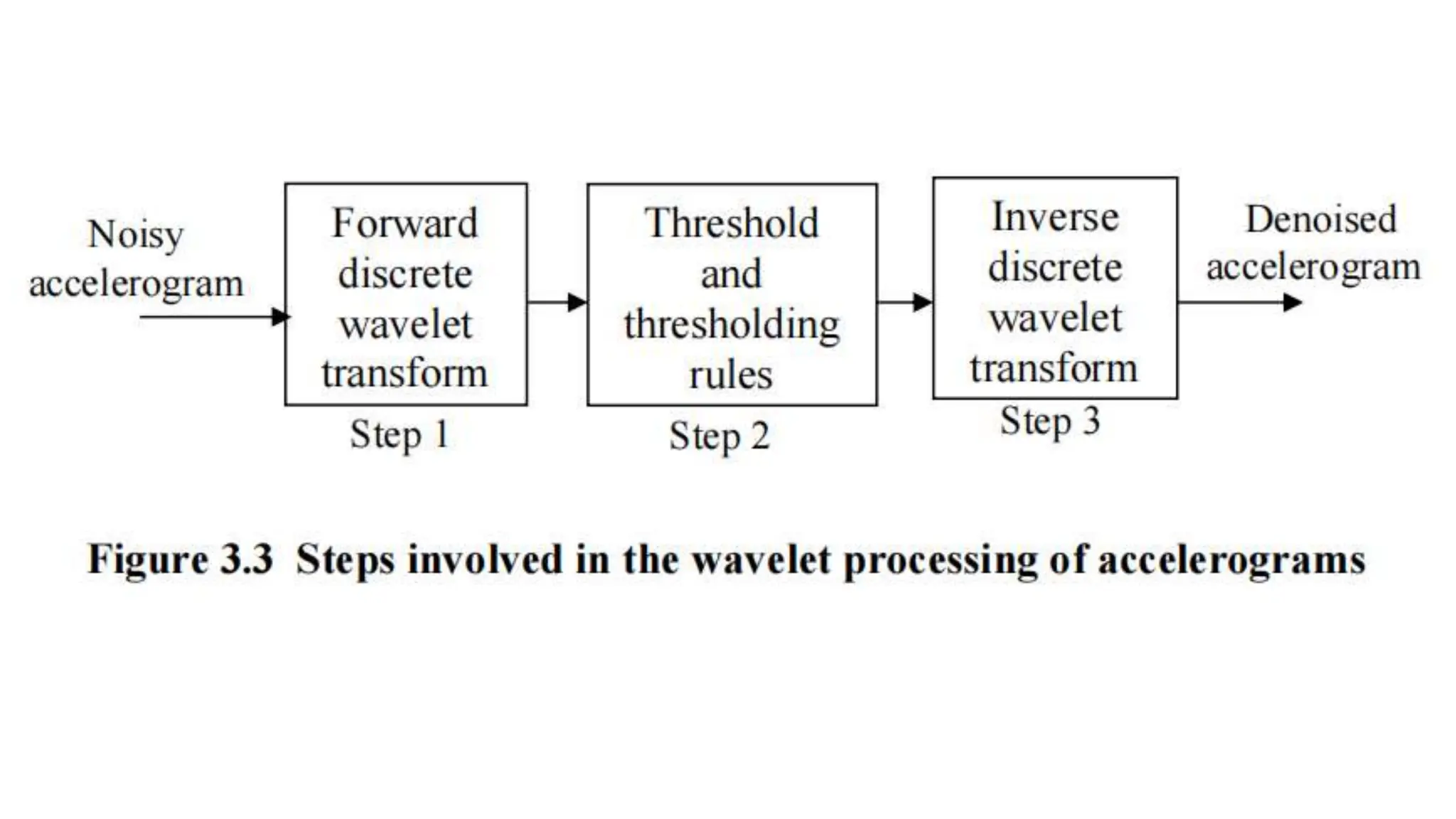 Noisy accelerogram

Forward discrete wavelet transform

Step 1

Threshold and thresholding rules

Step 2

Inverse discrete wavelet transform

Step 3

Denoised accelerogram

Figure 3.3 Steps involved in the wavelet processing of accelerograms